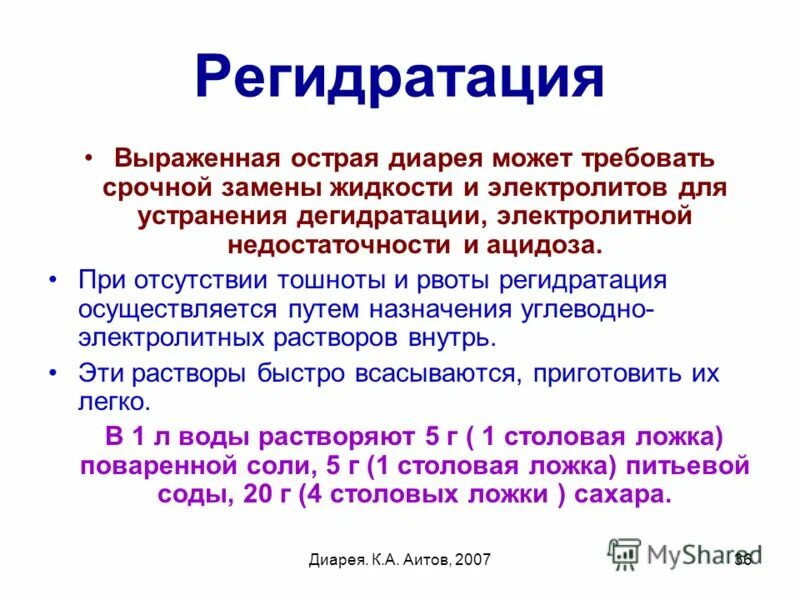 Регидратация

• Выраженная острая диарея может требовать срочной замены жидкости и электролитов для устранения дегидратации, электролитной недостаточности и ацидоза.

• При отсутствии тошноты и рвоты регидратация осуществляется путем назначения углеводно-электролитных растворов внутрь.

• Эти растворы быстро всасываются, приготовить их легко.

В 1 л воды растворяют 5 г ( 1 столовая ложка) поваренной соли, 5 г (1 столовая ложка) питьевой соды, 20 г (4 столовых ложки ) сахара.

Диарея. К.А. Аитов, 2007

MyShared

36